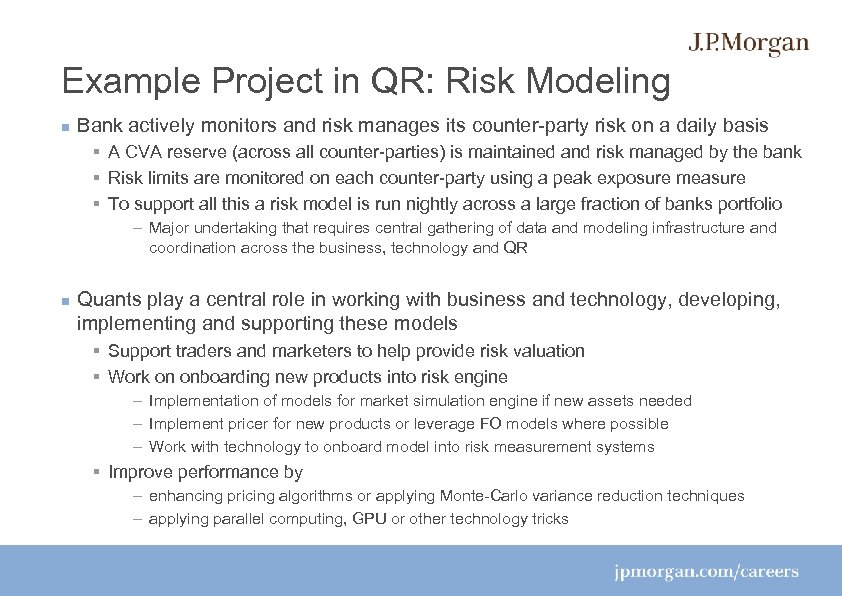 J.P.Morgan

Example Project in QR: Risk Modeling

▪ Bank actively monitors and risk manages its counter-party risk on a daily basis
▪ A CVA reserve (across all counter-parties) is maintained and risk managed by the bank
▪ Risk limits are monitored on each counter-party using a peak exposure measure
▪ To support all this a risk model is run nightly across a large fraction of banks portfolio
– Major undertaking that requires central gathering of data and modeling infrastructure and coordination across the business, technology and QR

▪ Quants play a central role in working with business and technology, developing, implementing and supporting these models
▪ Support traders and marketers to help provide risk valuation
▪ Work on onboarding new products into risk engine
– Implementation of models for market simulation engine if new assets needed
– Implement pricer for new products or leverage FO models where possible
– Work with technology to onboard model into risk measurement systems
▪ Improve performance by
– enhancing pricing algorithms or applying Monte-Carlo variance reduction techniques
– applying parallel computing, GPU or other technology tricks

jpmorgan.com/careers